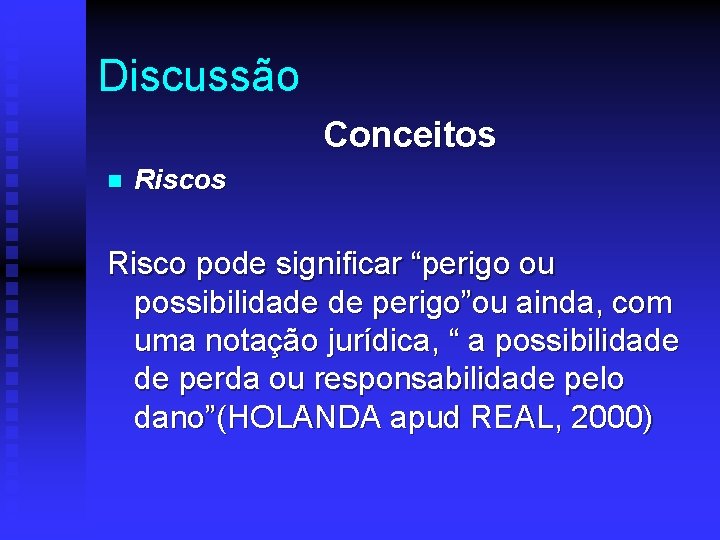 Discussão

Conceitos

Riscos

Risco pode significar “perigo ou possibilidade de perigo”ou ainda, com uma notação jurídica, “ a possibilidade de perda ou responsabilidade pelo dano”(HOLANDA apud REAL, 2000)